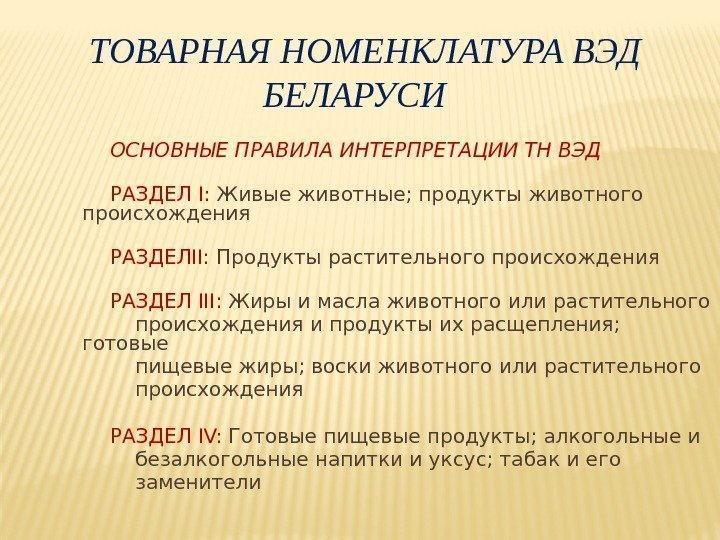 ТОВАРНАЯ НОМЕНКЛАТУРА ВЭД БЕЛАРУСИ

ОСНОВНЫЕ ПРАВИЛА ИНТЕРПРЕТАЦИИ ТН ВЭД

РАЗДЕЛ I: Живые животные; продукты животного происхождения

РАЗДЕЛII: Продукты растительного происхождения

РАЗДЕЛ III: Жиры и масла животного или растительного происхождения и продукты их расщепления; готовые пищевые жиры; воски животного или растительного происхождения

РАЗДЕЛ IV: Готовые пищевые продукты; алкогольные и безалкогольные напитки и уксус; табак и его заменители